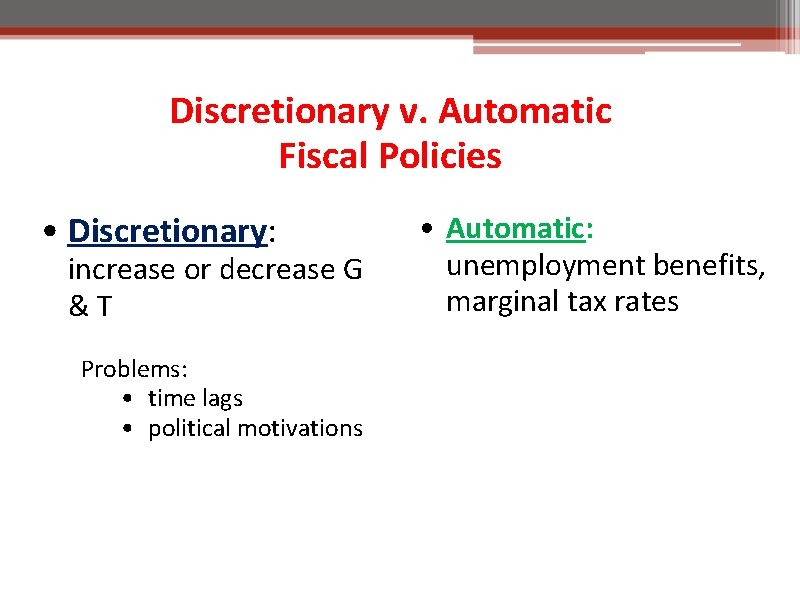 Discretionary v. Automatic Fiscal Policies

• Discretionary: increase or decrease G & T

Problems:
• time lags
• political motivations

• Automatic: unemployment benefits, marginal tax rates